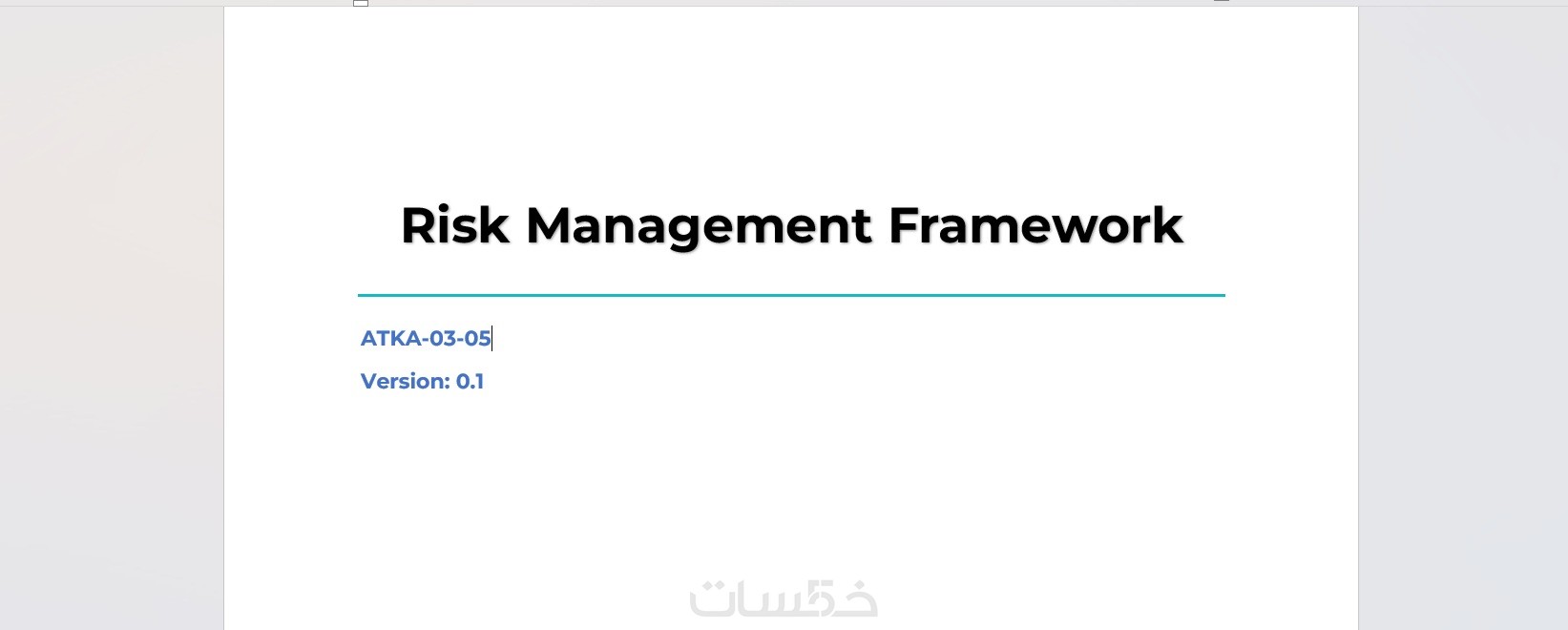 Risk Management Framework

ATKA-03-05

Version: 0.1

خمسات